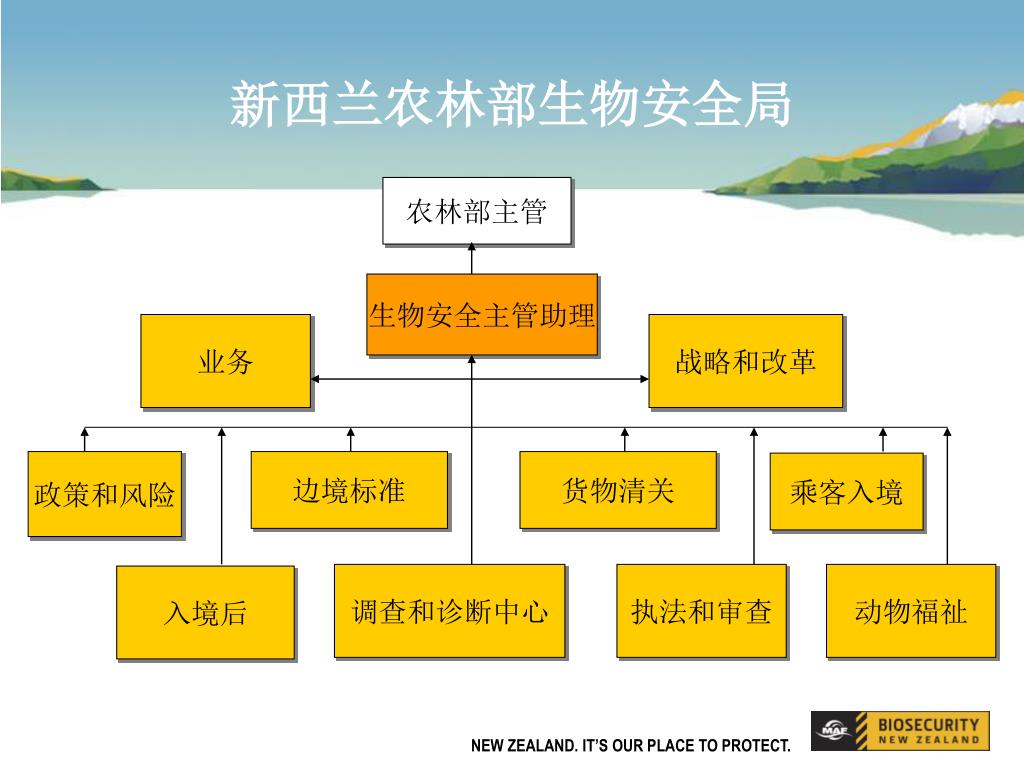 新西兰农林部生物安全局

农林部主管

生物安全主管助理

业务

战略和改革

政策和风险

边境标准

货物清关

乘客入境

入境后

调查和诊断中心

执法和审查

动物福祉

NEW ZEALAND. IT'S OUR PLACE TO PROTECT.

MAF BIOSECURITY NEW ZEALAND